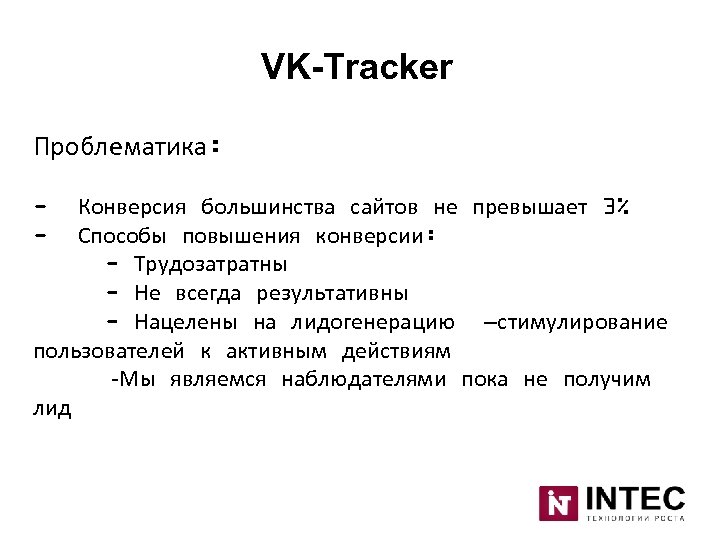 VK-Tracker

Проблематика:

- Конверсия большинства сайтов не превышает 3%
- Способы повышения конверсии:
- Трудозатратны
- Не всегда результативны
- Нацелены на лидогенерацию –стимулирование пользователей к активным действиям
-Мы являемся наблюдателями пока не получим лид

INTEC
ТЕХНОЛОГИИ РОСТА